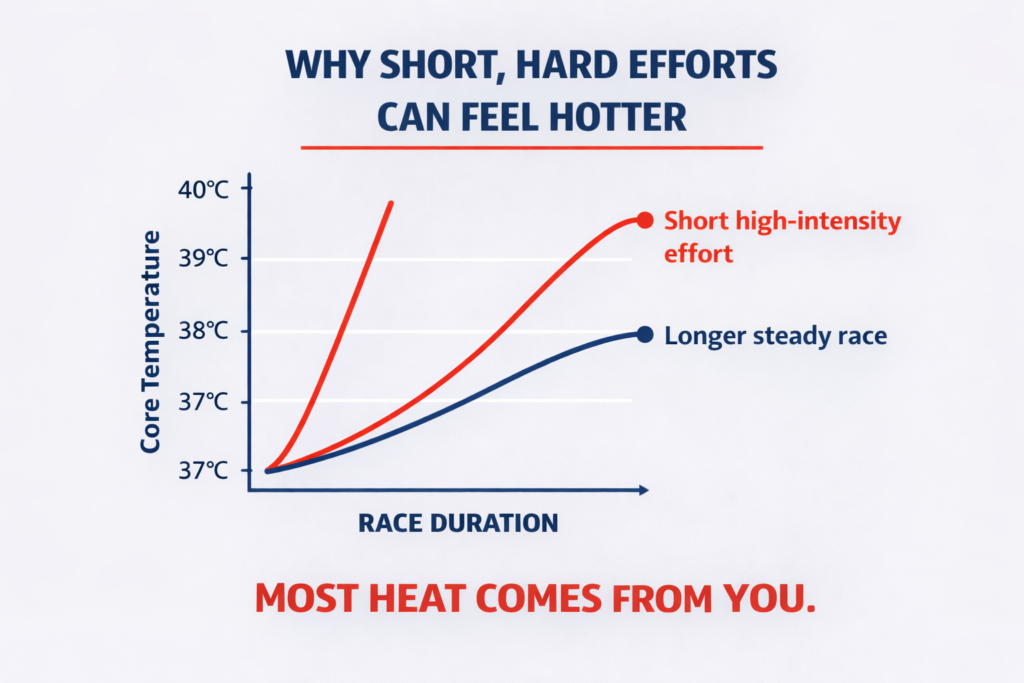 WHY SHORT, HARD EFFORTS CAN FEEL HOTTER

Core Temperature

40°C

39°C

38°C

37°C

37°C

Short high-intensity effort

Longer steady race

RACE DURATION

MOST HEAT COMES FROM YOU.